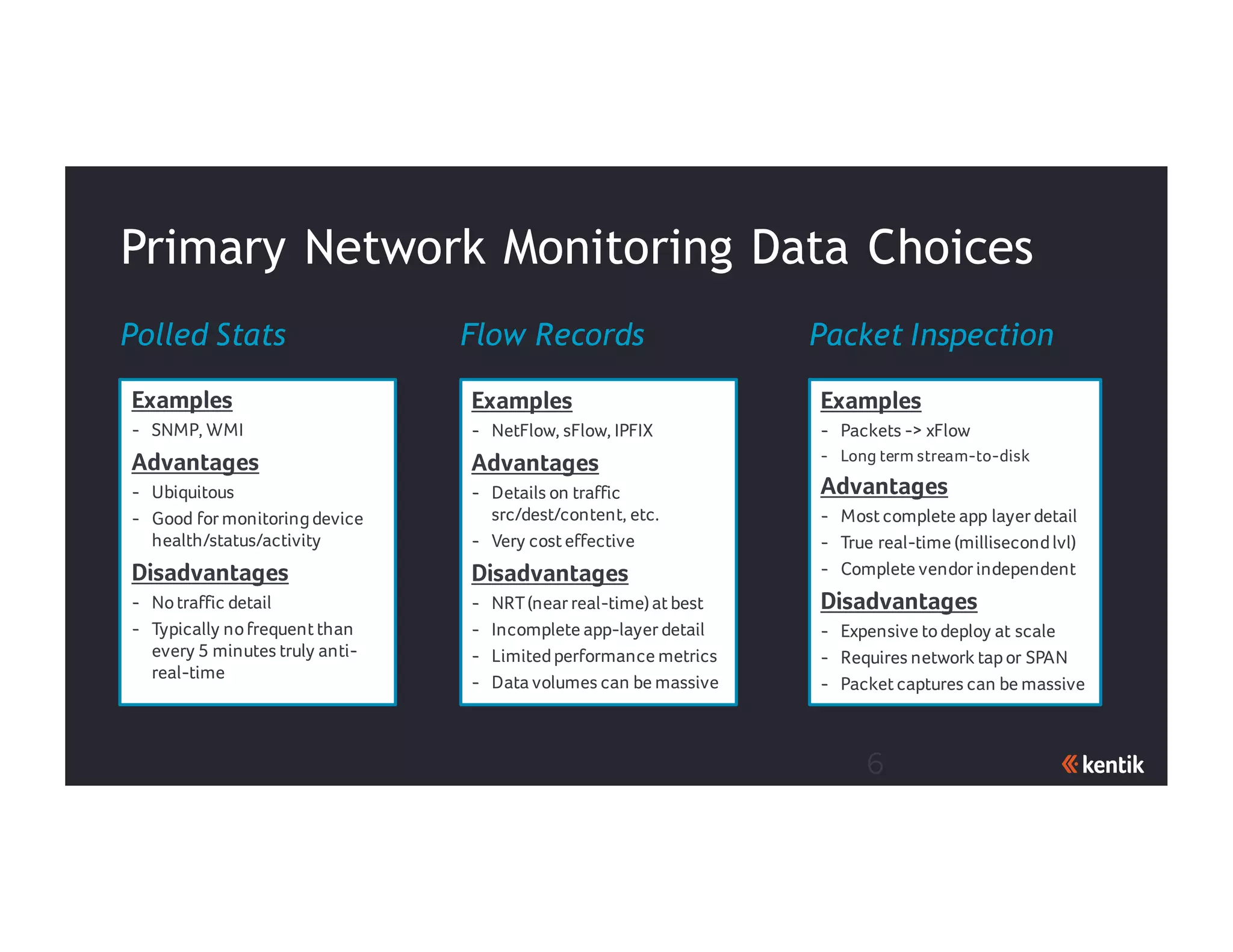 Primary Network Monitoring Data Choices

Polled Stats

Examples
- SNMP, WMI

Advantages
- Ubiquitous
- Good for monitoring device health/status/activity

Disadvantages
- No traffic detail
- Typically no frequent than every 5 minutes truly anti-real-time

Flow Records

Examples
- NetFlow, sFlow, IPFIX

Advantages
- Details on traffic src/dest/content, etc.
- Very cost effective

Disadvantages
- NRT (near real-time) at best
- Incomplete app-layer detail
- Limited performance metrics
- Data volumes can be massive

Packet Inspection

Examples
- Packets -> xFlow
- Long term stream-to-disk

Advantages
- Most complete app layer detail
- True real-time (millisecond lvl)
- Complete vendor independent

Disadvantages
- Expensive to deploy at scale
- Requires network tap or SPAN
- Packet captures can be massive

6

kentik